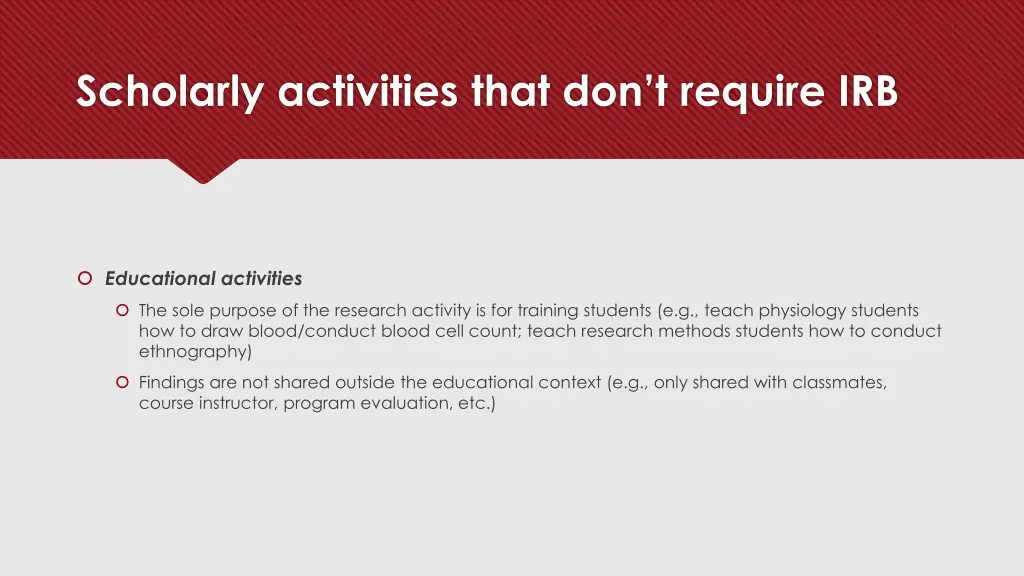 Scholarly activities that don't require IRB

Educational activities

The sole purpose of the research activity is for training students (e.g., teach physiology students how to draw blood/conduct blood cell count; teach research methods students how to conduct ethnography)

Findings are not shared outside the educational context (e.g., only shared with classmates, course instructor, program evaluation, etc.)